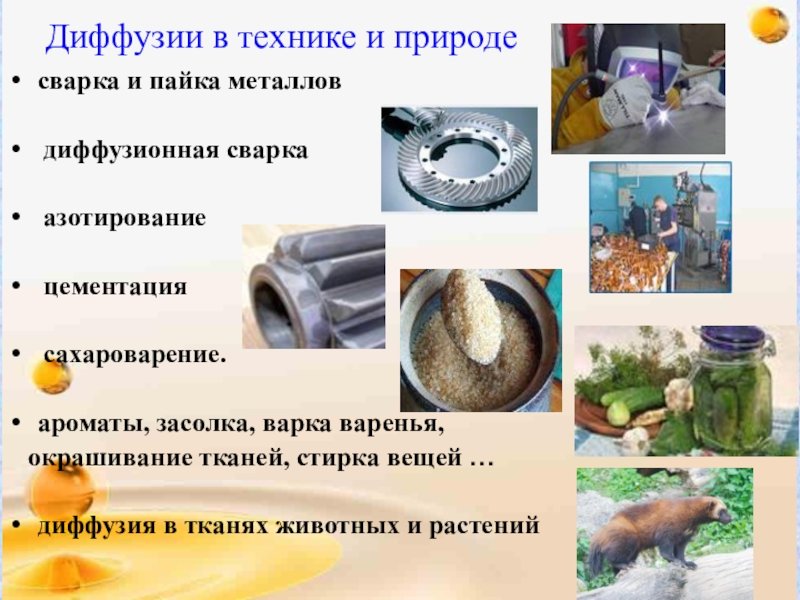 Диффузии в технике и природе

• сварка и пайка металлов

• диффузионная сварка

• азотирование

• цементация

• сахароварение.

• ароматы, засолка, варка варенья, окрашивание тканей, стирка вещей …

• диффузия в тканях животных и растений